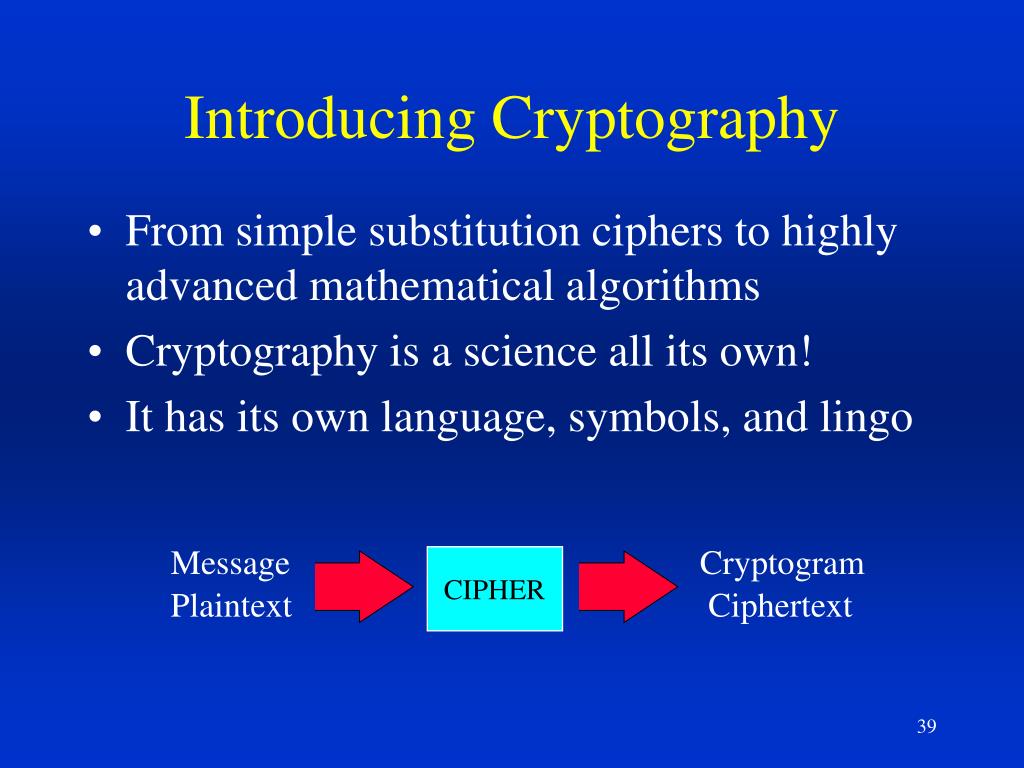 Introducing Cryptography

• From simple substitution ciphers to highly advanced mathematical algorithms
• Cryptography is a science all its own!
• It has its own language, symbols, and lingo

Message
Plaintext

CIPHER

Cryptogram
Ciphertext

39